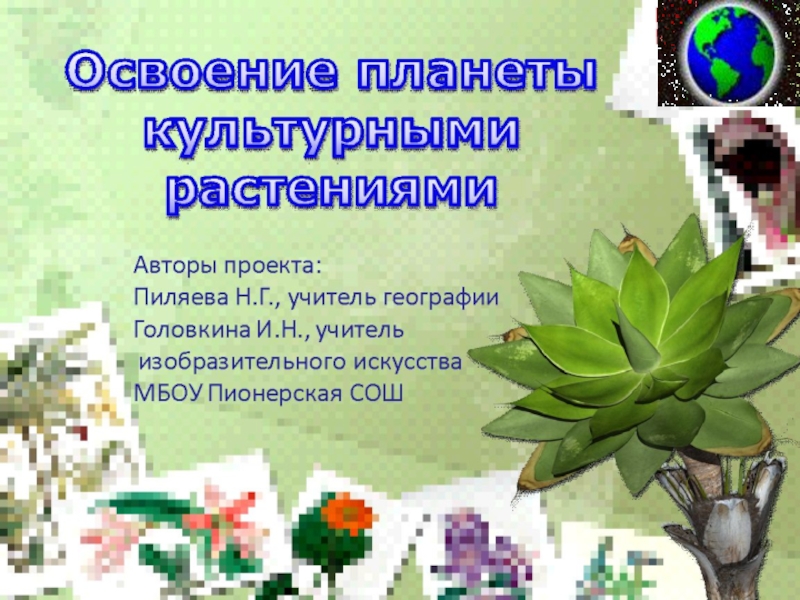 Освоение планеты культурными растениями

Авторы проекта:
Пиляева Н.Г., учитель географии
Головкина И.Н., учитель изобразительного искусства
МБОУ Пионерская СОШ